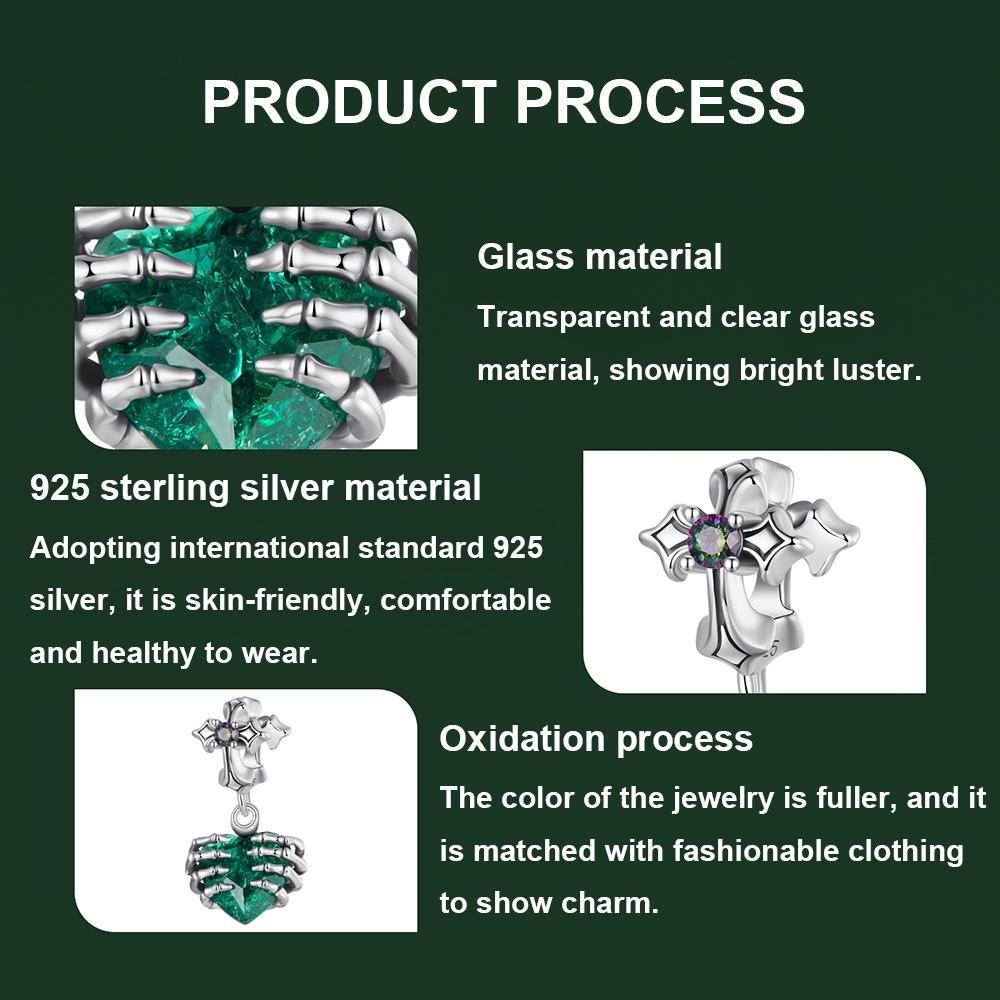 PRODUCT PROCESS

Glass material

Transparent and clear glass material, showing bright luster.

925 sterling silver material

Adopting international standard 925 silver, it is skin-friendly, comfortable and healthy to wear.

Oxidation process

The color of the jewelry is fuller, and it is matched with fashionable clothing to show charm.